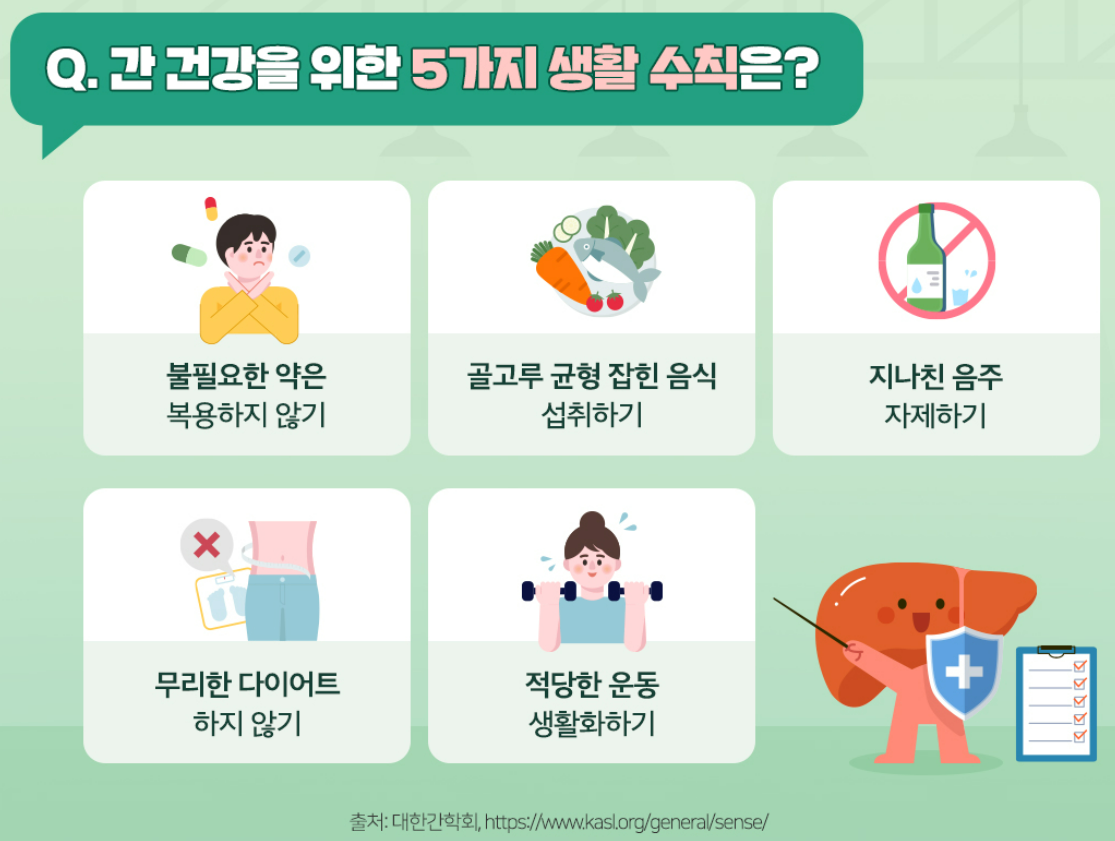 Q. 간 건강을 위한 5가지 생활 수칙은?

불필요한 약은
복용하지 않기

골고루 균형 잡힌 음식
섭취하기

지나친 음주
자제하기

무리한 다이어트
하지 않기

적당한 운동
생활화하기

출처: 대한간학회, https://www.kasl.org/general/sense/